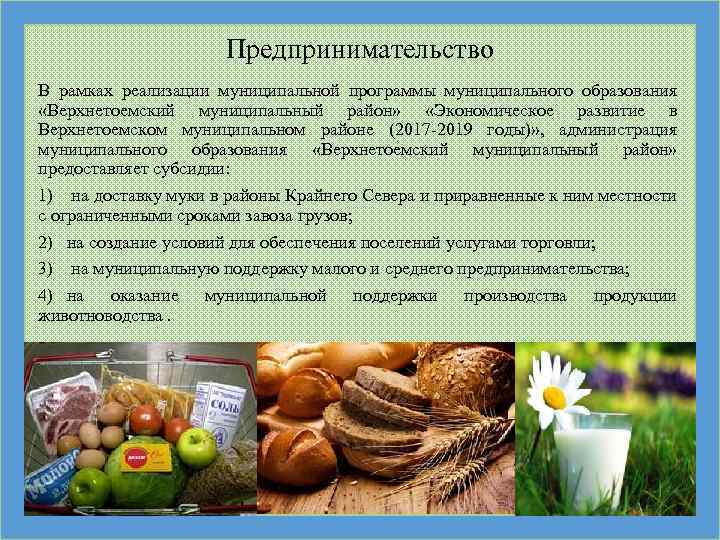 Предпринимательство

В рамках реализации муниципальной программы муниципального образования «Верхнетоемский муниципальный район» «Экономическое развитие в Верхнетоемском муниципальном районе (2017-2019 годы)», администрация муниципального образования «Верхнетоемский муниципальный район» предоставляет субсидии:

1) на доставку муки в районы Крайнего Севера и приравненные к ним местности с ограниченными сроками завоза грузов;

2) на создание условий для обеспечения поселений услугами торговли;

3) на муниципальную поддержку малого и среднего предпринимательства;

4) на оказание муниципальной поддержки производства продукции животноводства .

СОЛЬ

МОЛОКО